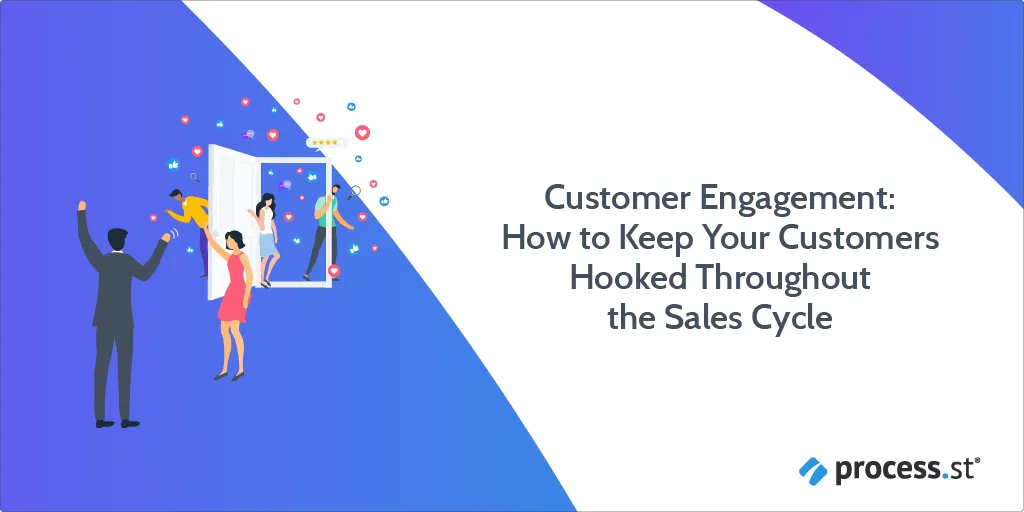 Customer Engagement: How to Keep Your Customers Hooked Throughout the Sales Cycle

process.st®